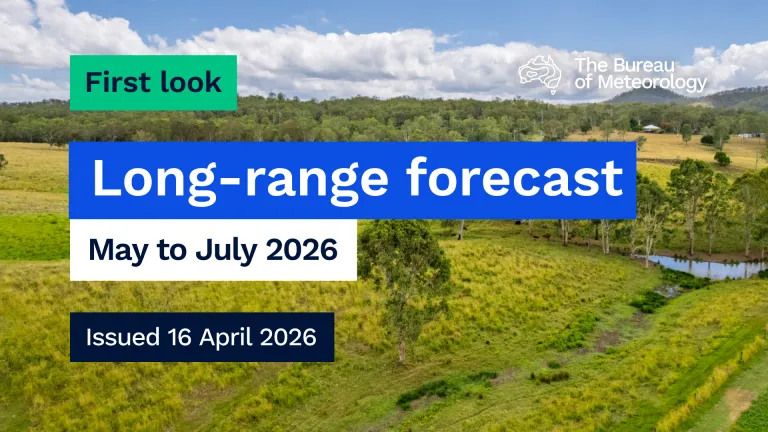 First look

The Bureau of Meteorology

Long-range forecast

May to July 2026

Issued 16 April 2026